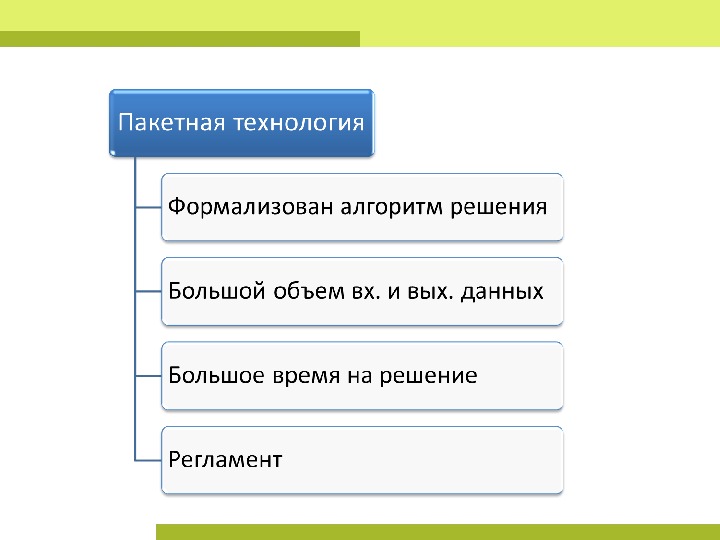 Пакетная технология

Формализован алгоритм решения

Большой объем вх. и вых. данных

Большое время на решение

Регламент